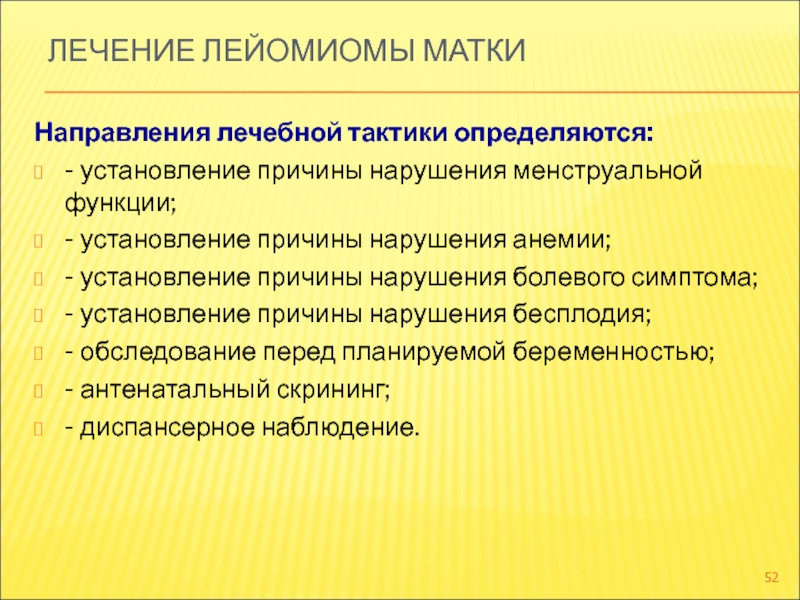 ЛЕЧЕНИЕ ЛЕЙОМИОМЫ МАТКИ

Направления лечебной тактики определяются:

- установление причины нарушения менструальной функции;

- установление причины нарушения анемии;

- установление причины нарушения болевого симптома;

- установление причины нарушения бесплодия;

- обследование перед планируемой беременностью;

- антенатальный скрининг;

- диспансерное наблюдение.

52